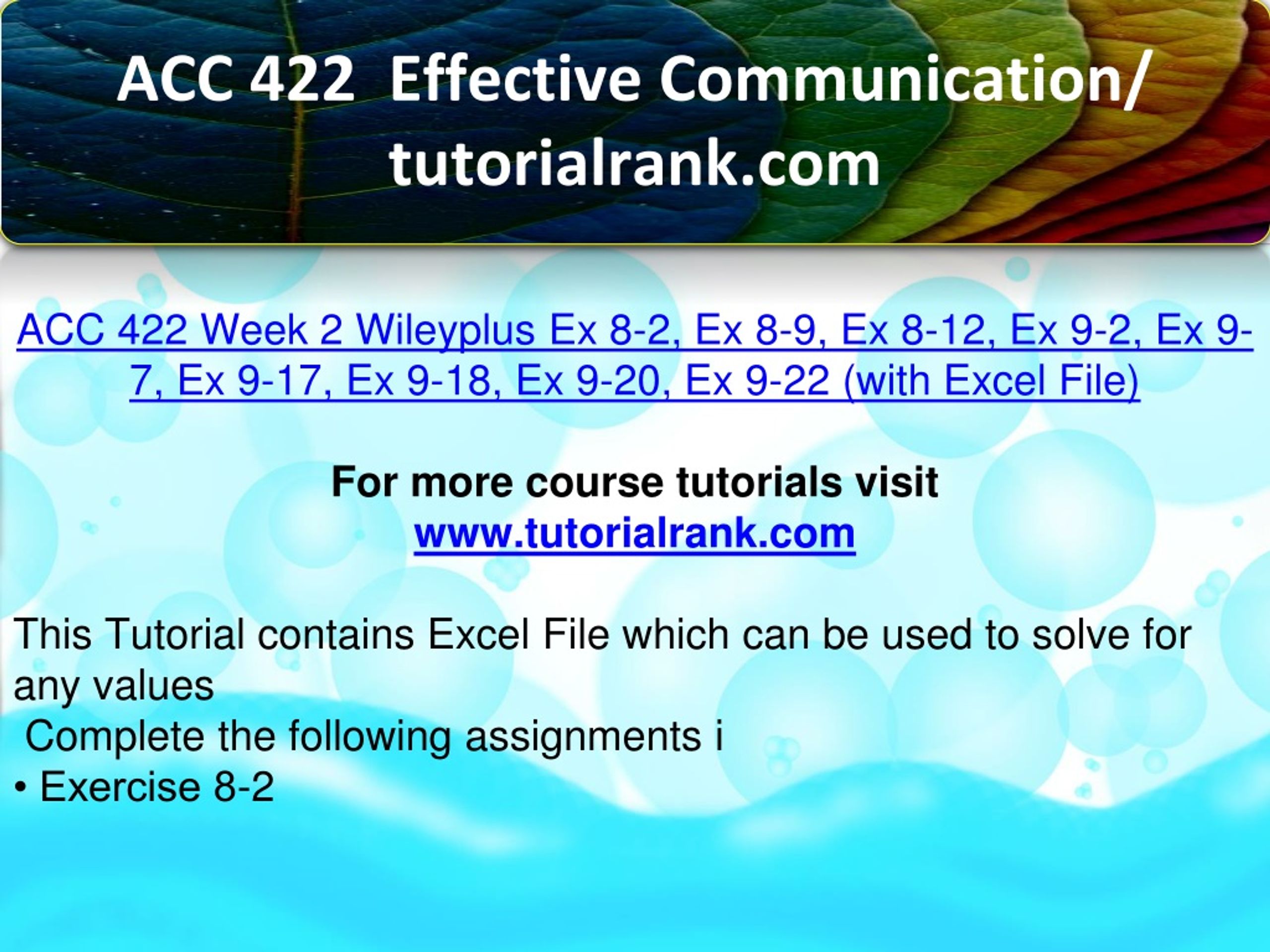 ACC 422 Effective Communication/ tutorialrank.com

ACC 422 Week 2 Wileyplus Ex 8-2, Ex 8-9, Ex 8-12, Ex 9-2, Ex 9-7, Ex 9-17, Ex 9-18, Ex 9-20, Ex 9-22 (with Excel File)

For more course tutorials visit
www.tutorialrank.com

This Tutorial contains Excel File which can be used to solve for any values
Complete the following assignments i
• Exercise 8-2